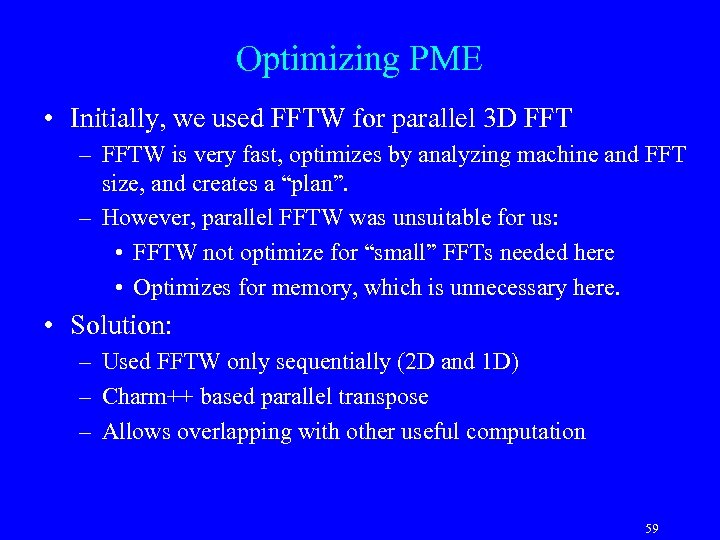 Optimizing PME

• Initially, we used FFTW for parallel 3D FFT
– FFTW is very fast, optimizes by analyzing machine and FFT size, and creates a “plan”.
– However, parallel FFTW was unsuitable for us:
• FFTW not optimize for “small” FFTs needed here
• Optimizes for memory, which is unnecessary here.

• Solution:
– Used FFTW only sequentially (2D and 1D)
– Charm++ based parallel transpose
– Allows overlapping with other useful computation

59